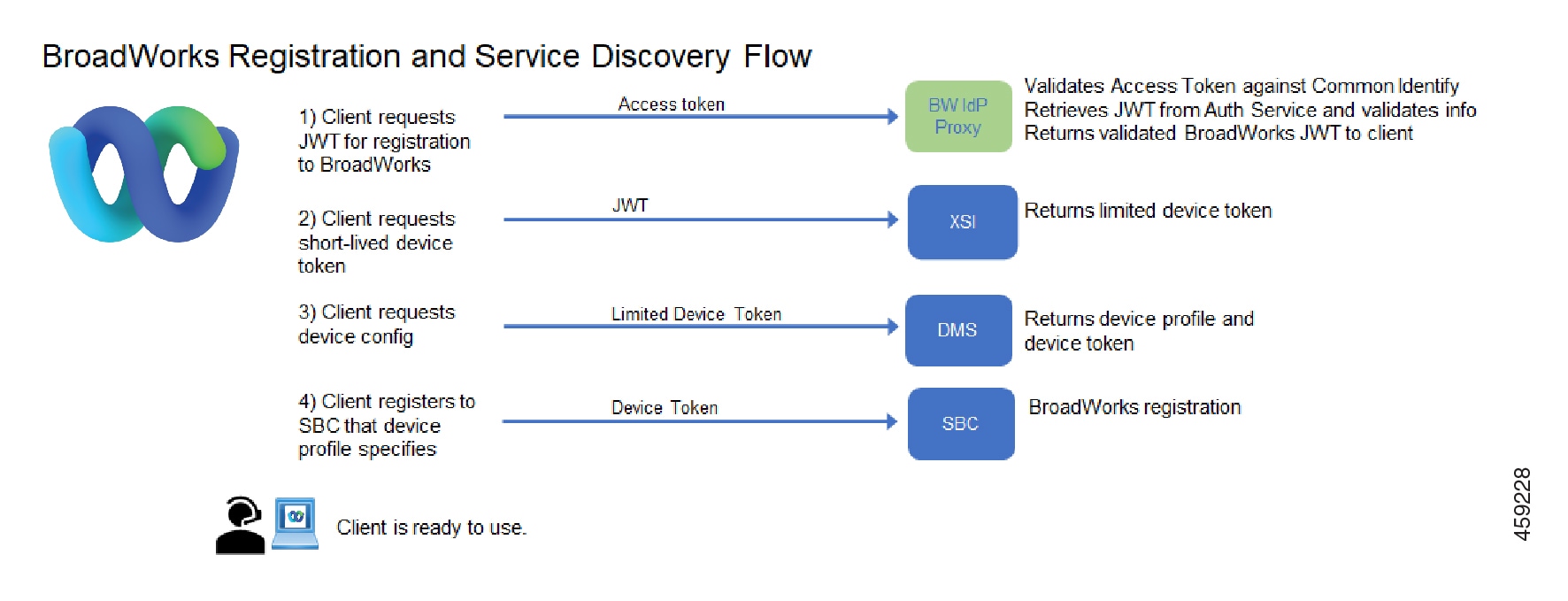 BroadWorks Registration and Service Discovery Flow

1) Client requests JWT for registration to BroadWorks

Access token

BW IdP Proxy

Validates Access Token against Common Identify
Retrieves JWT from Auth Service and validates info
Returns validated BroadWorks JWT to client

2) Client requests short-lived device token

JWT

XSI

Returns limited device token

3) Client requests device config

Limited Device Token

DMS

Returns device profile and device token

4) Client registers to SBC that device profile specifies

Device Token

SBC

BroadWorks registration

Client is ready to use.

459228